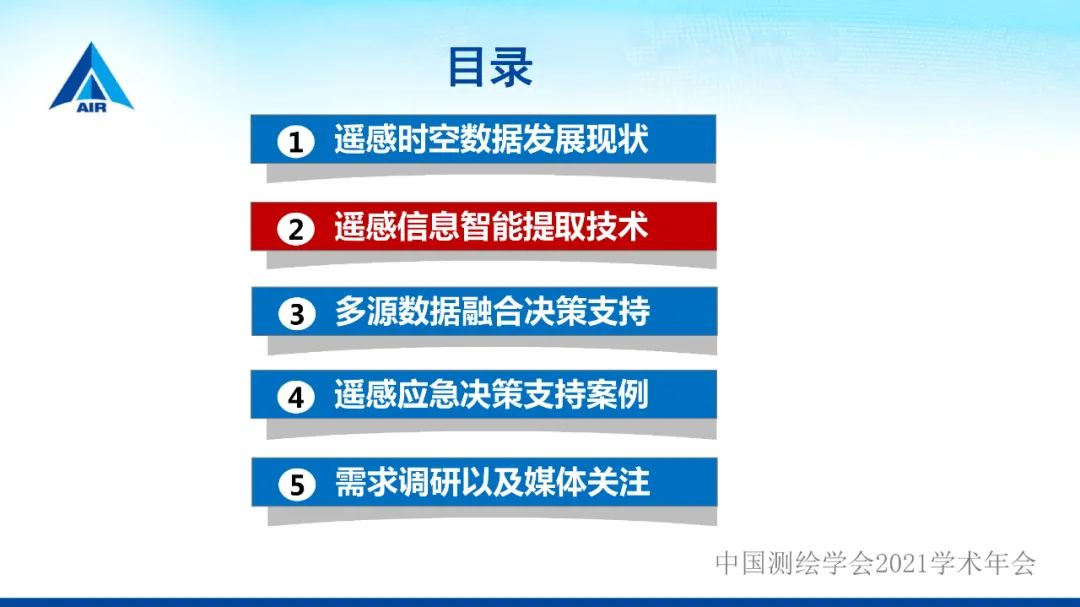 AIR

目录

1 遥感时空数据发展现状

2 遥感信息智能提取技术

3 多源数据融合决策支持

4 遥感应急决策支持案例

5 需求调研以及媒体关注

中国测绘学会2021学术年会